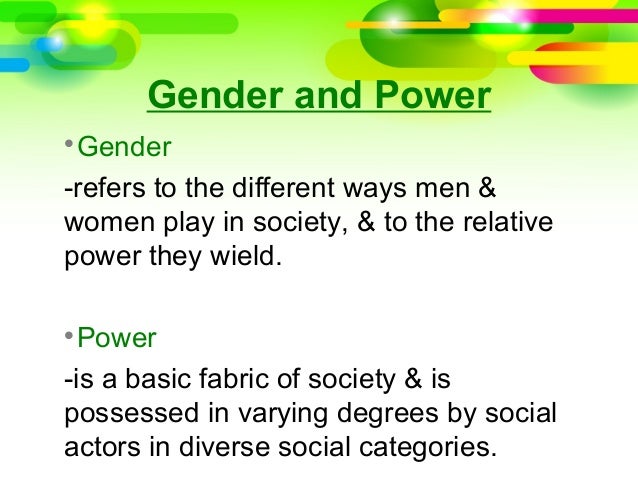 Gender and Power

• Gender

-refers to the different ways men & women play in society, & to the relative power they wield.

• Power

-is a basic fabric of society & is possessed in varying degrees by social actors in diverse social categories.